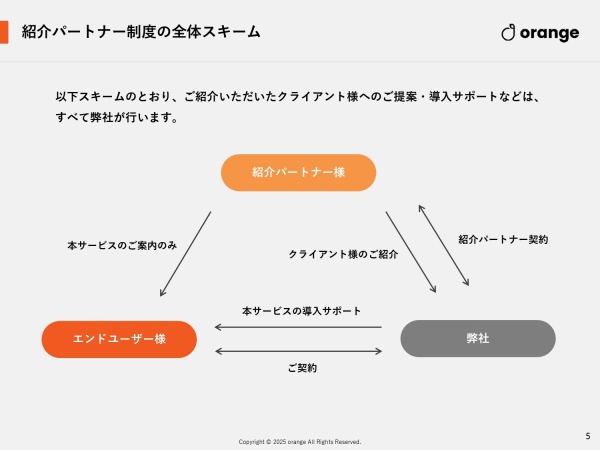 紹介パートナー制度の全体スキーム

orange

以下スキームのとおり、ご紹介いただいたクライアント様へのご提案・導入サポートなどは、すべて弊社が行います。

紹介パートナー様

本サービスのご案内のみ

クライアント様のご紹介

紹介パートナー契約

本サービスの導入サポート

エンドユーザー様

弊社

ご契約

Copyright © 2025 orange All Rights Reserved.

5